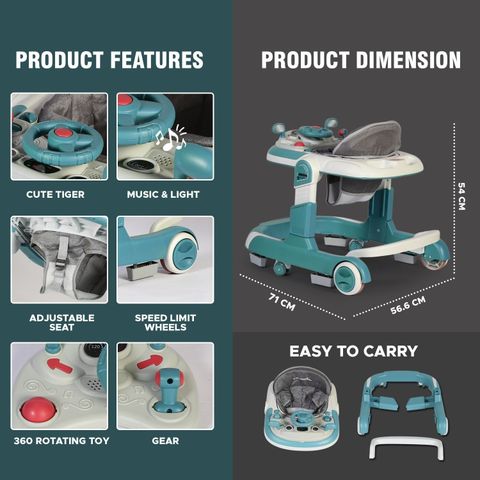 PRODUCT FEATURES

CUTE TIGER

MUSIC & LIGHT

ADJUSTABLE SEAT

SPEED LIMIT WHEELS

360 ROTATING TOY

GEAR

PRODUCT DIMENSION

54 CM

71 CM

56.6 CM

EASY TO CARRY